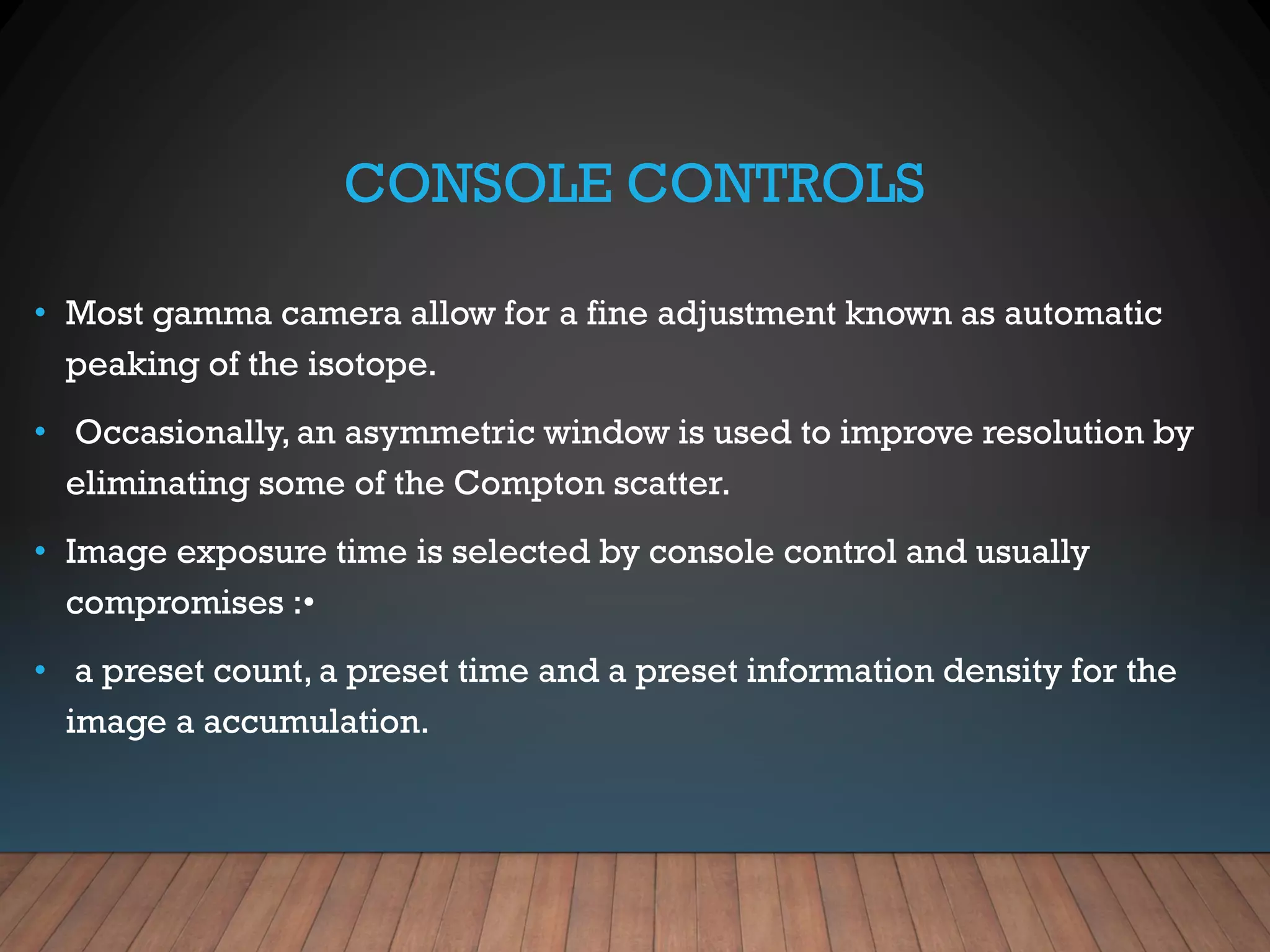 CONSOLE CONTROLS

• Most gamma camera allow for a fine adjustment known as automatic peaking of the isotope.

• Occasionally, an asymmetric window is used to improve resolution by eliminating some of the Compton scatter.

• Image exposure time is selected by console control and usually compromises :•

• a preset count, a preset time and a preset information density for the image a accumulation.